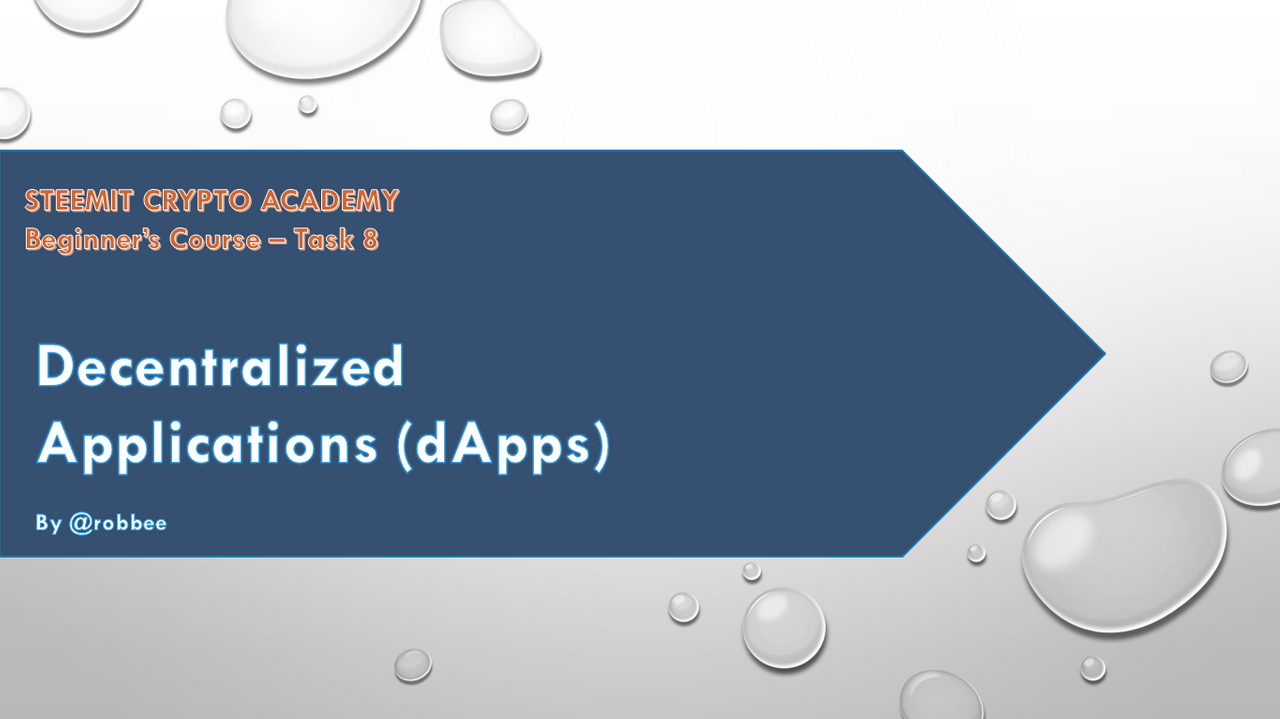 STEEMIT CRYPTO ACADEMY
Beginner's Course – Task 8

Decentralized Applications (dApps)

By @robbee